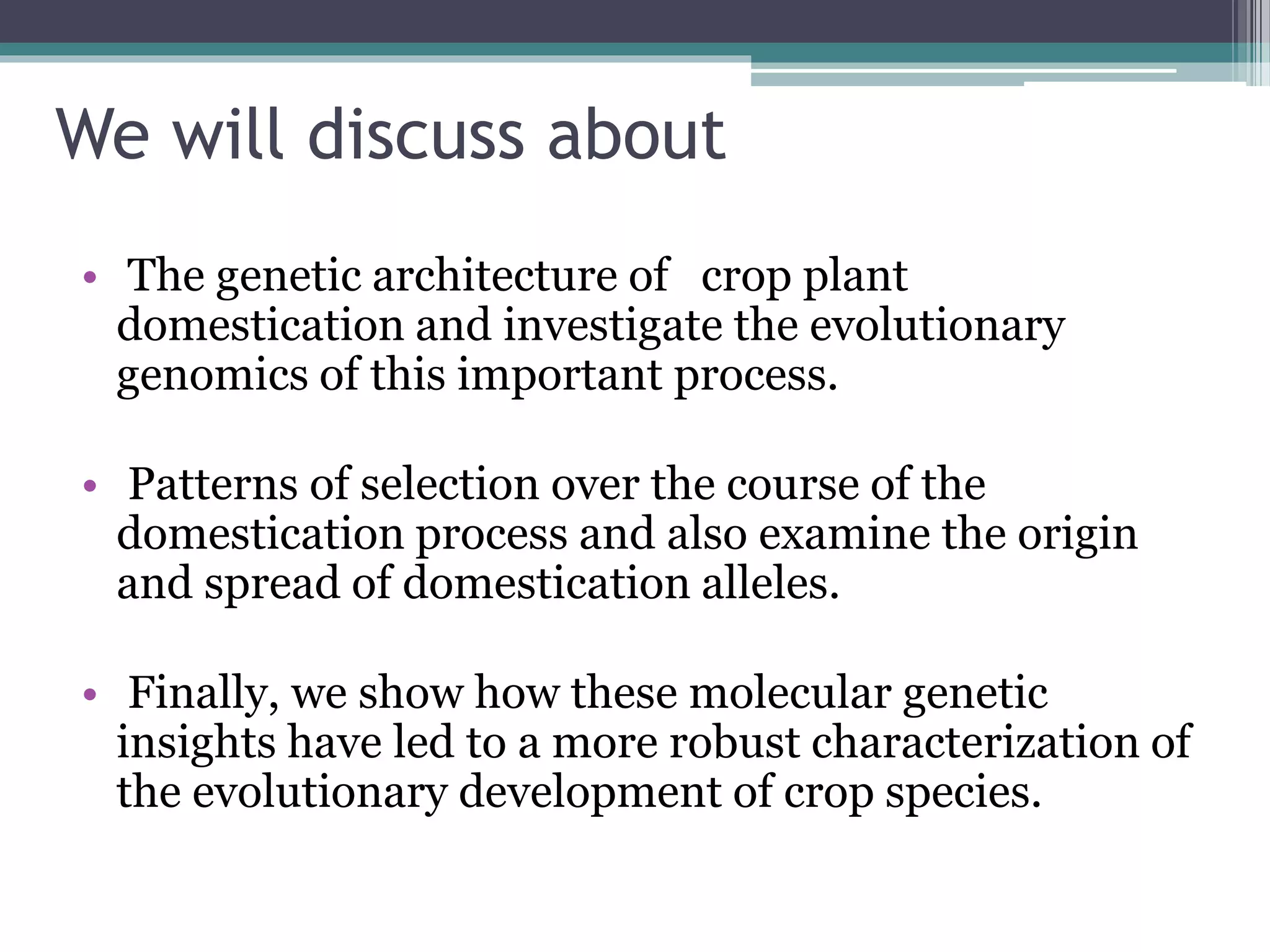 We will discuss about

• The genetic architecture of crop plant domestication and investigate the evolutionary genomics of this important process.

• Patterns of selection over the course of the domestication process and also examine the origin and spread of domestication alleles.

• Finally, we show how these molecular genetic insights have led to a more robust characterization of the evolutionary development of crop species.